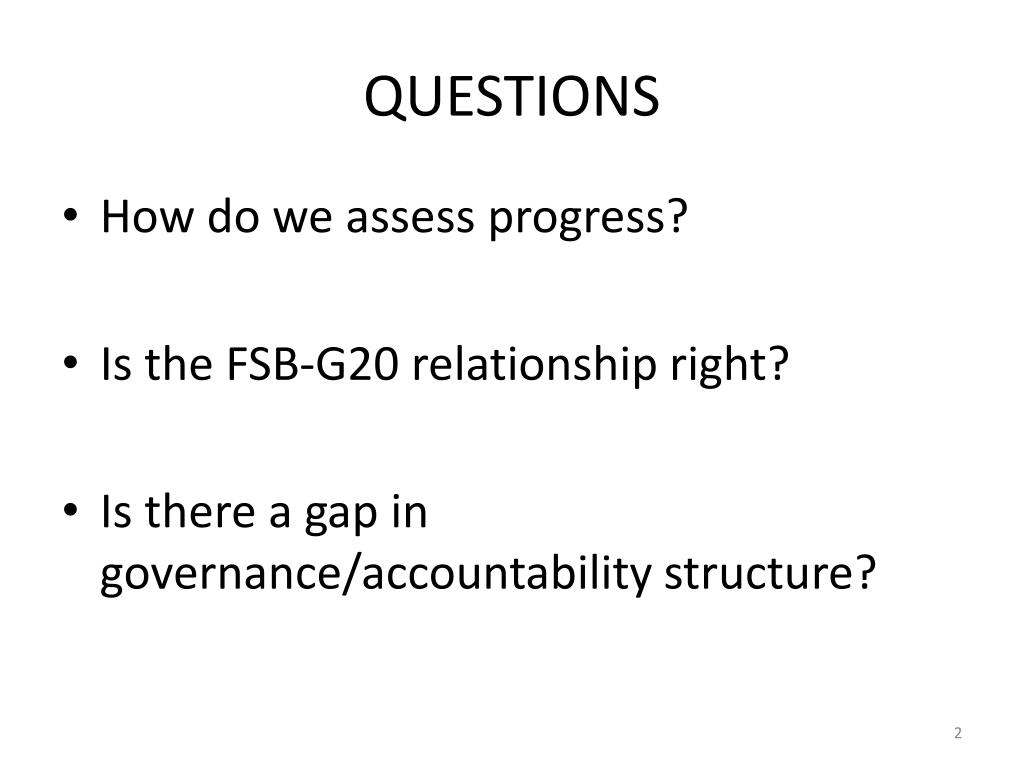 QUESTIONS

• How do we assess progress?

• Is the FSB-G20 relationship right?

• Is there a gap in governance/accountability structure?

2